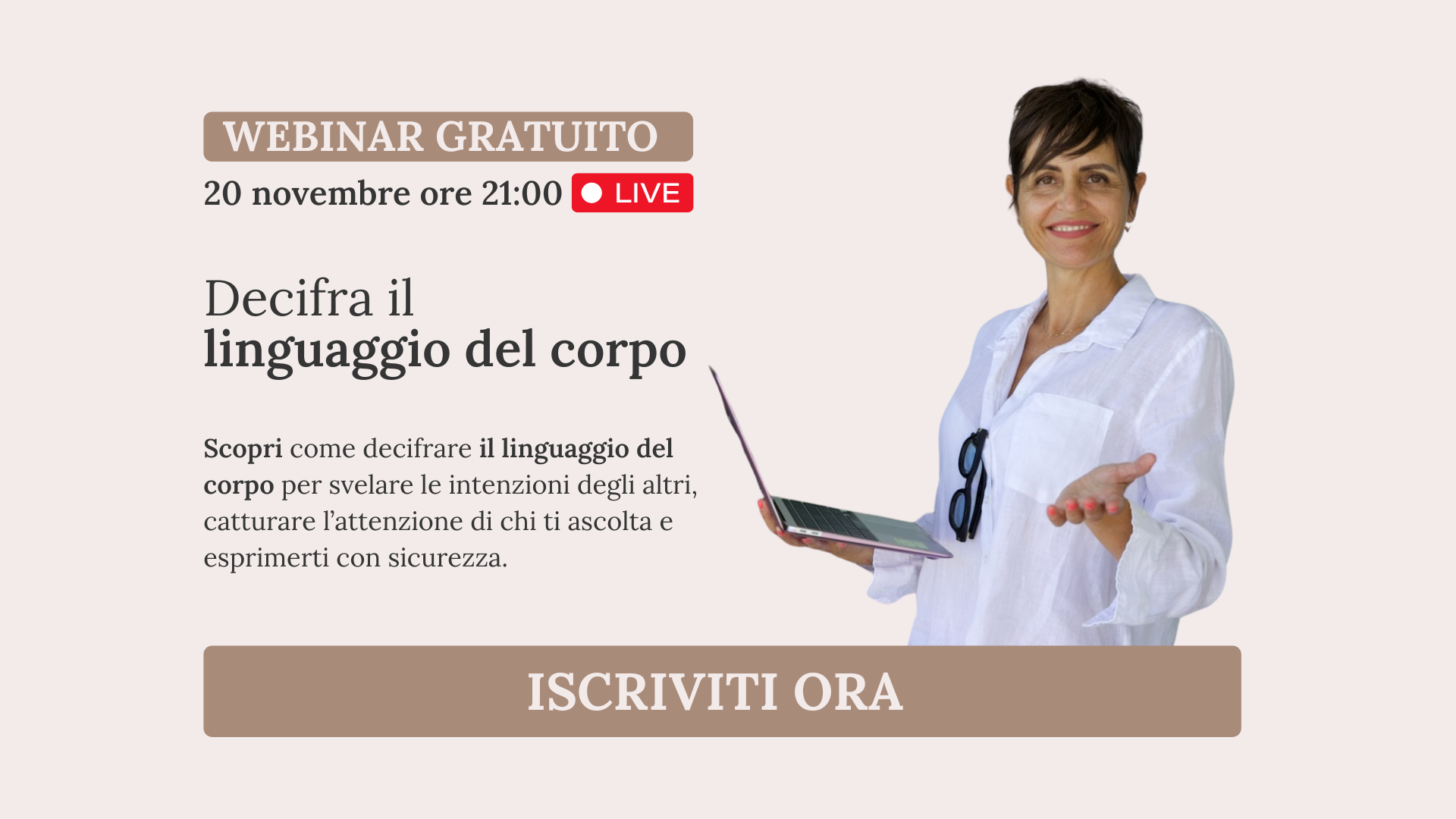 WEBINAR GRATUITO

20 novembre ore 21:00 LIVE

Decifra il
linguaggio del corpo

Scopri come decifrare il linguaggio del corpo per svelare le intenzioni degli altri, catturare l'attenzione di chi ti ascolta e esprimerti con sicurezza.

ISCRIVITI ORA